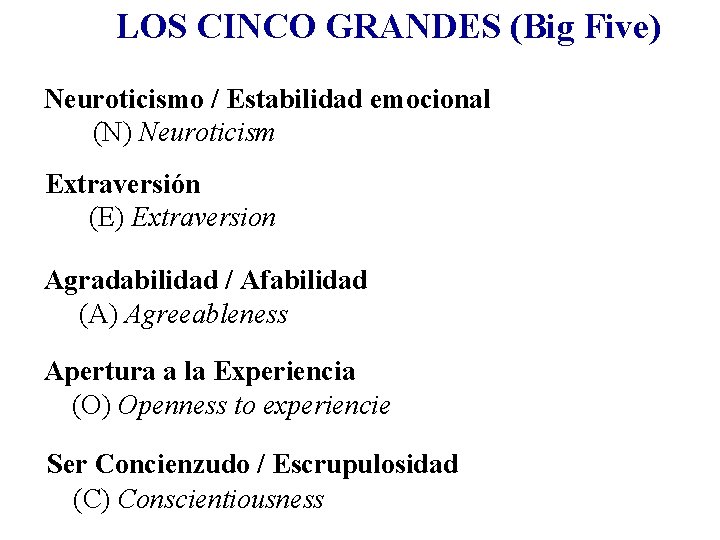 LOS CINCO GRANDES (Big Five)

Neuroticismo / Estabilidad emocional
(N) Neuroticism

Extraversión
(E) Extraversion

Agradabilidad / Afabilidad
(A) Agreeableness

Apertura a la Experiencia
(O) Openness to experiencie

Ser Concienzudo / Escrupulosidad
(C) Conscientiousness